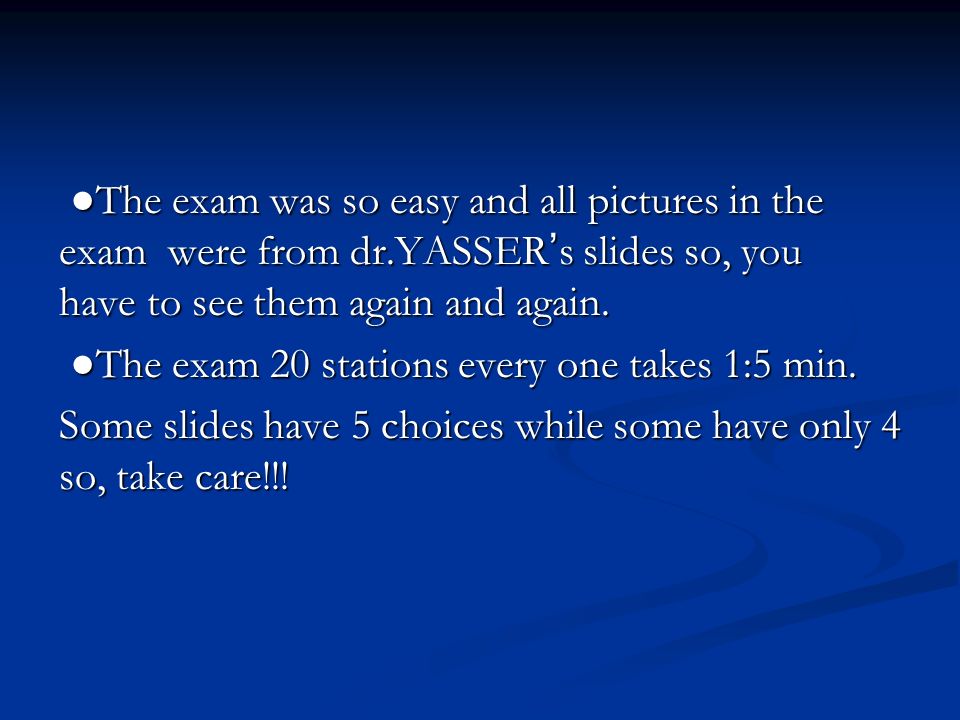 ●The exam was so easy and all pictures in the exam were from dr.YASSER's slides so, you have to see them again and again.

●The exam 20 stations every one takes 1:5 min.

Some slides have 5 choices while some have only 4 so, take care!!!